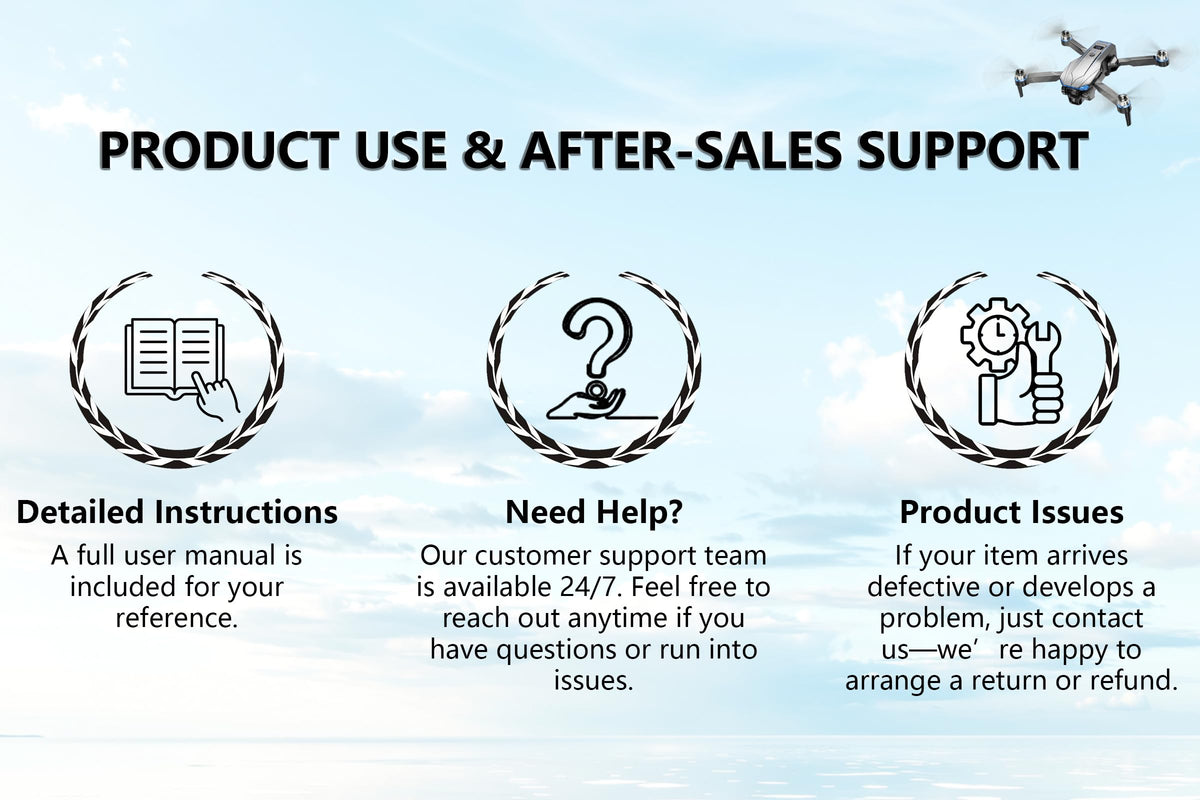 PRODUCT USE & AFTER-SALES SUPPORT

Detailed Instructions
A full user manual is included for your reference.

Need Help?
Our customer support team is available 24/7. Feel free to reach out anytime if you have questions or run into issues.

Product Issues
If your item arrives defective or develops a problem, just contact us—we’ re happy to arrange a return or refund.